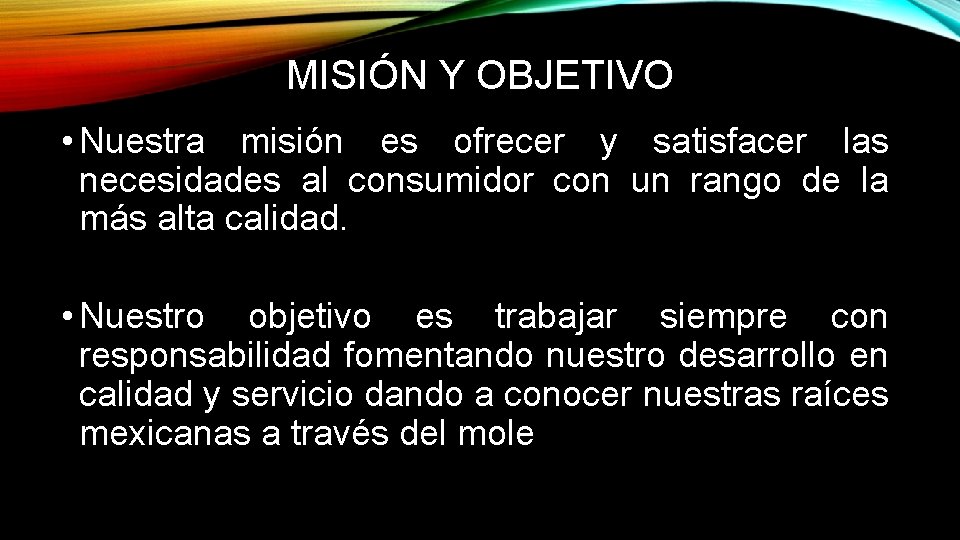 MISIÓN Y OBJETIVO

• Nuestra misión es ofrecer y satisfacer las necesidades al consumidor con un rango de la más alta calidad.

• Nuestro objetivo es trabajar siempre con responsabilidad fomentando nuestro desarrollo en calidad y servicio dando a conocer nuestras raíces mexicanas a través del mole